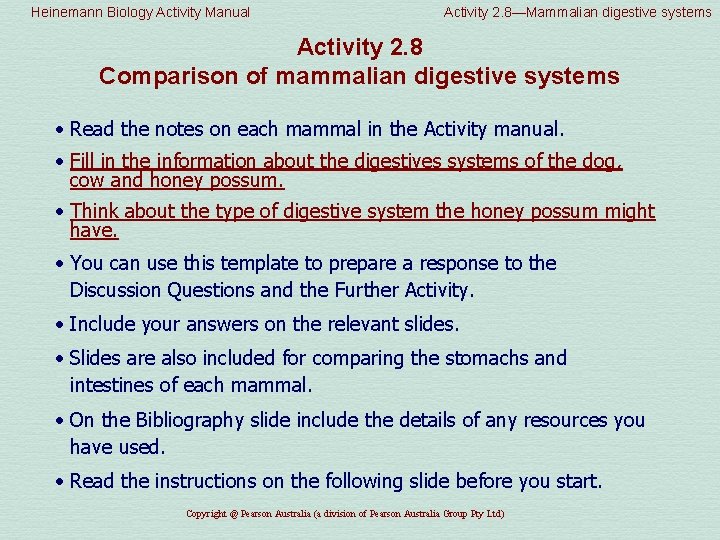 Heinemann Biology Activity Manual

Activity 2.8—Mammalian digestive systems

Activity 2.8
Comparison of mammalian digestive systems

• Read the notes on each mammal in the Activity manual.

• Fill in the information about the digestives systems of the dog, cow and honey possum.

• Think about the type of digestive system the honey possum might have.

• You can use this template to prepare a response to the Discussion Questions and the Further Activity.

• Include your answers on the relevant slides.

• Slides are also included for comparing the stomachs and intestines of each mammal.

• On the Bibliography slide include the details of any resources you have used.

• Read the instructions on the following slide before you start.

Copyright @ Pearson Australia (a division of Pearson Australia Group Pty Ltd)